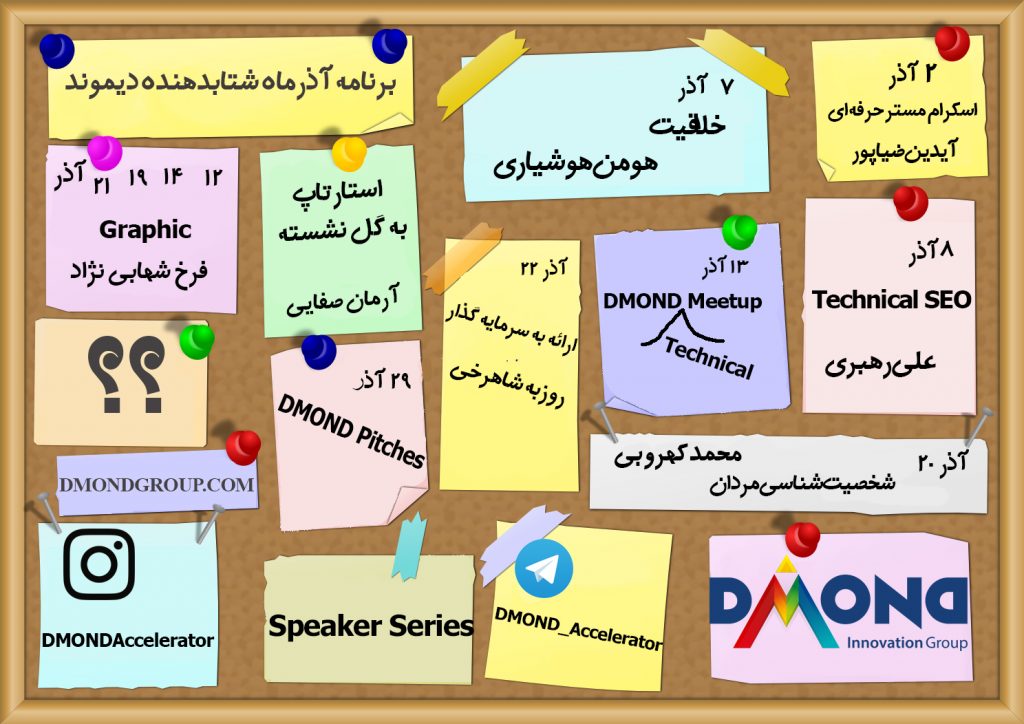 برنامه آذرماه شتابدهنده دیموند

۷ آذر
خلاقیت
هومن هوشیاری

۲ آذر
اسکرام مستر حرفه‌ای
آیدین ضیاپور

۱۲ ۱۴ ۱۹ ۲۱ آذر
Graphic
فرخ شهابی نژاد

استارتاپ به گل نشسته
آرمان صفایی

آذر ۲۲
ارائه به سرمایه گذار
روزبه شاهرخی

۱۳ آذر
DMOND Meetup
Technical

۸ آذر
Technical SEO
علی رهبری

؟؟

۲۹ آذر
DMOND Pitches

آذر ۲۰
محمد کهروبی
شخصیت‌شناسی مردان

DMONDGROUP.COM

DMONDAccelerator

Speaker Series

DMOND_Accelerator

DMOND
Innovation Group